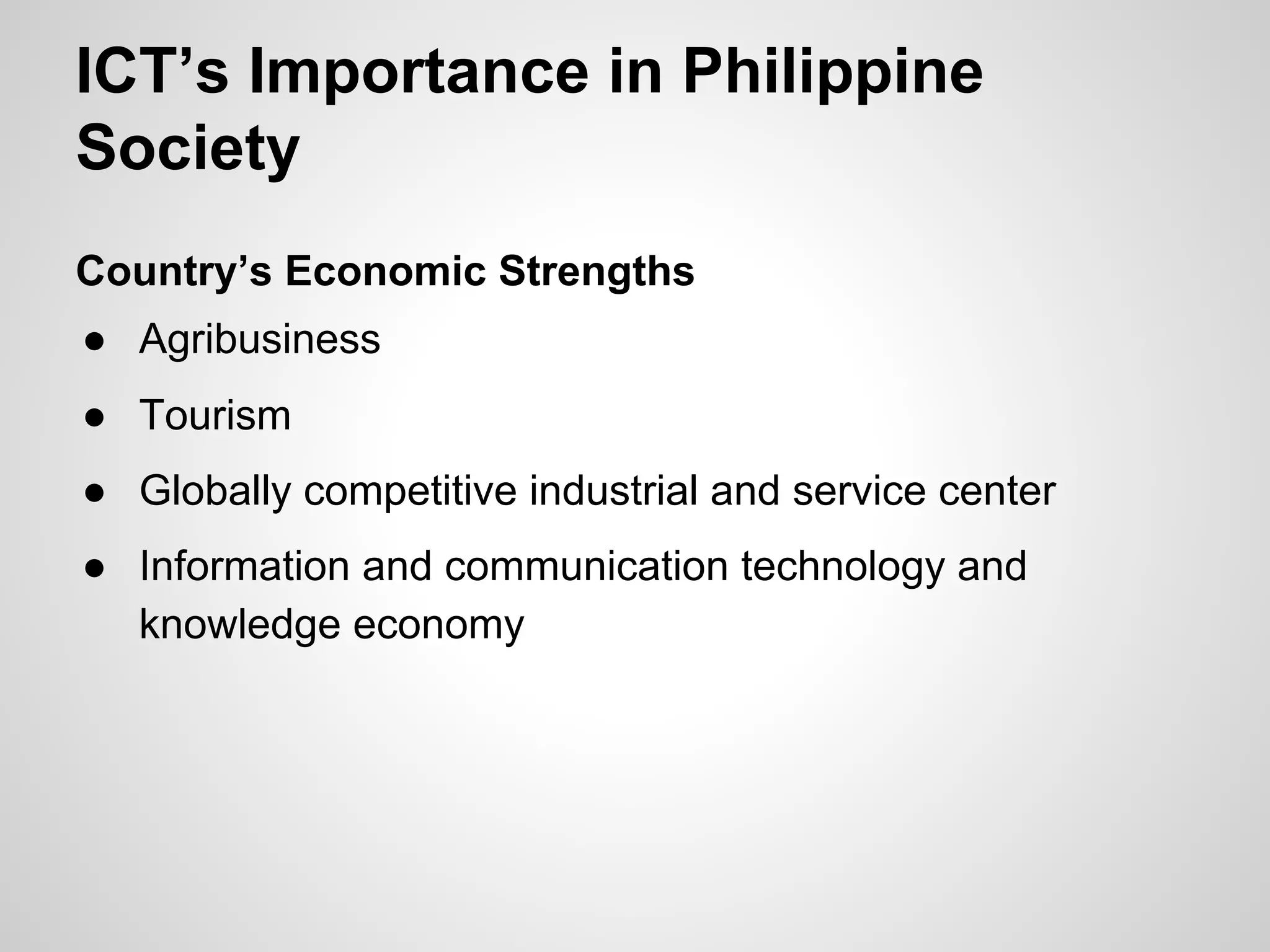 ICT’s Importance in Philippine Society

Country’s Economic Strengths

● Agribusiness
● Tourism
● Globally competitive industrial and service center
● Information and communication technology and knowledge economy